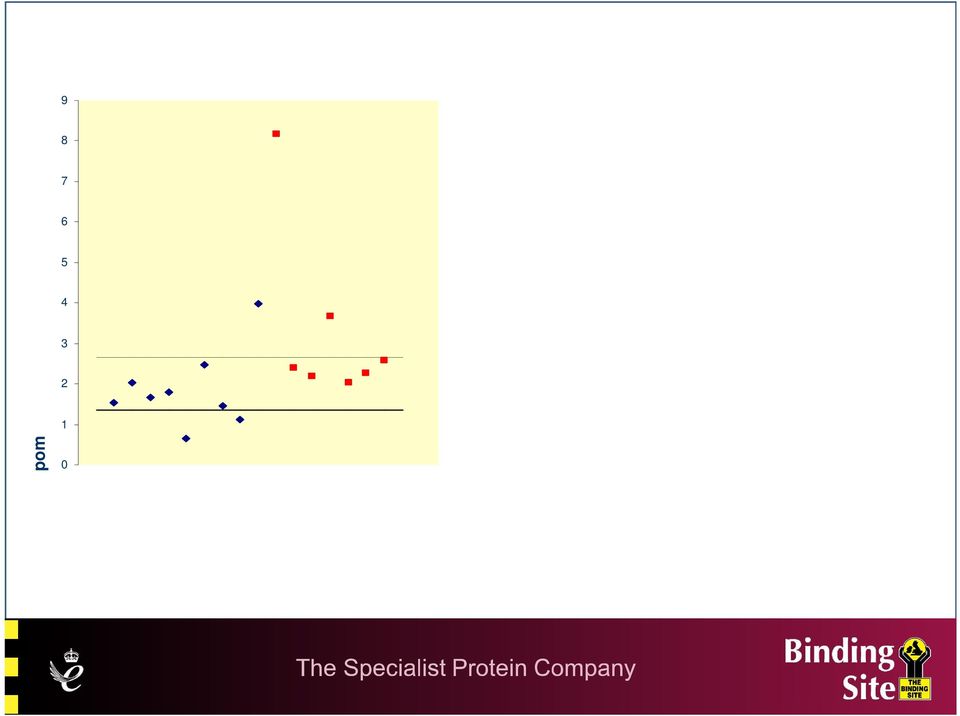 9
8
7
6
5
4
3
2
1
0
pom

The Specialist Protein Company

Binding Site
THE BINDING SITE